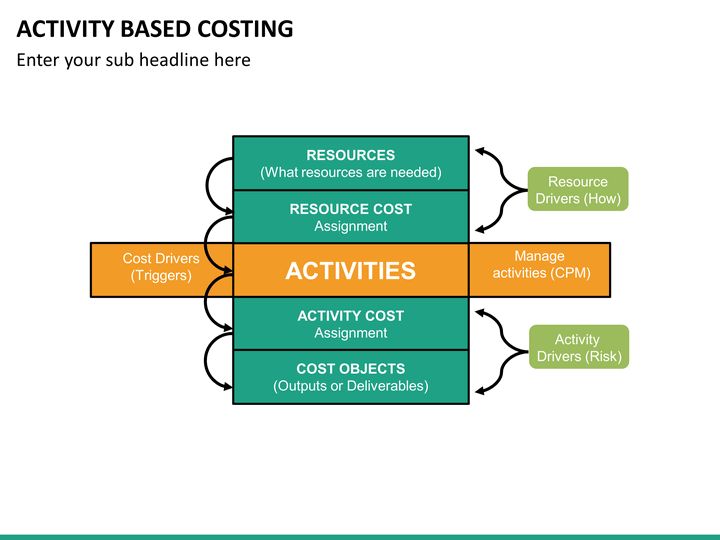 ACTIVITY BASED COSTING
Enter your sub headline here

RESOURCES
(What resources are needed)

Resource Drivers (How)

RESOURCE COST
Assignment

Cost Drivers (Triggers)

ACTIVITIES

Manage activities (CPM)

ACTIVITY COST
Assignment

Activity Drivers (Risk)

COST OBJECTS
(Outputs or Deliverables)